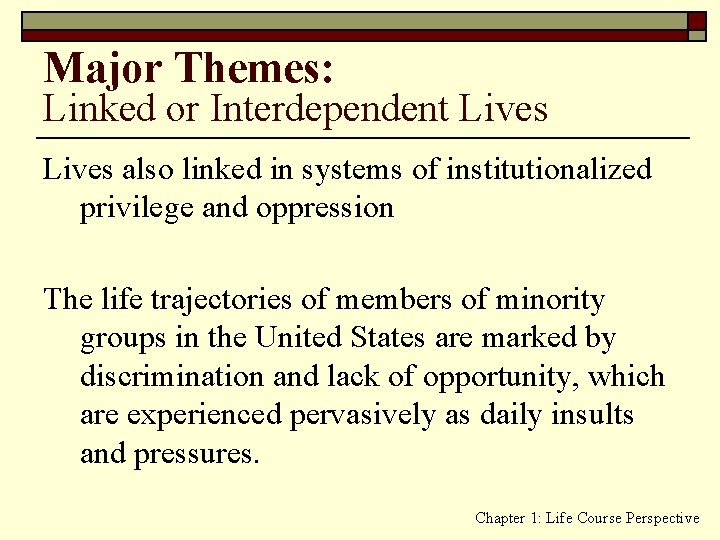 Major Themes:
Linked or Interdependent Lives

Lives also linked in systems of institutionalized privilege and oppression

The life trajectories of members of minority groups in the United States are marked by discrimination and lack of opportunity, which are experienced pervasively as daily insults and pressures.

Chapter 1: Life Course Perspective